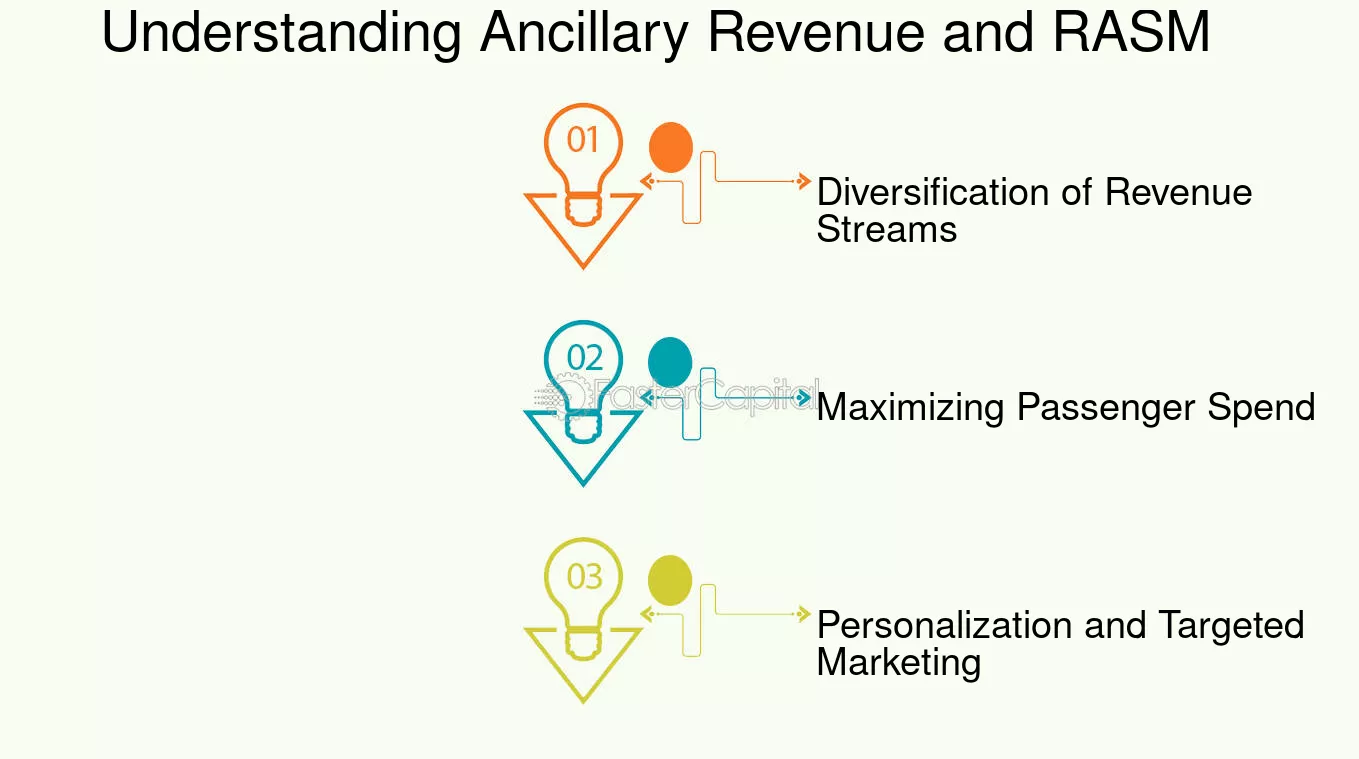 Understanding Ancillary Revenue and RASM

01

Diversification of Revenue Streams

02

FasterCapital

Maximizing Passenger Spend

03

Personalization and Targeted Marketing